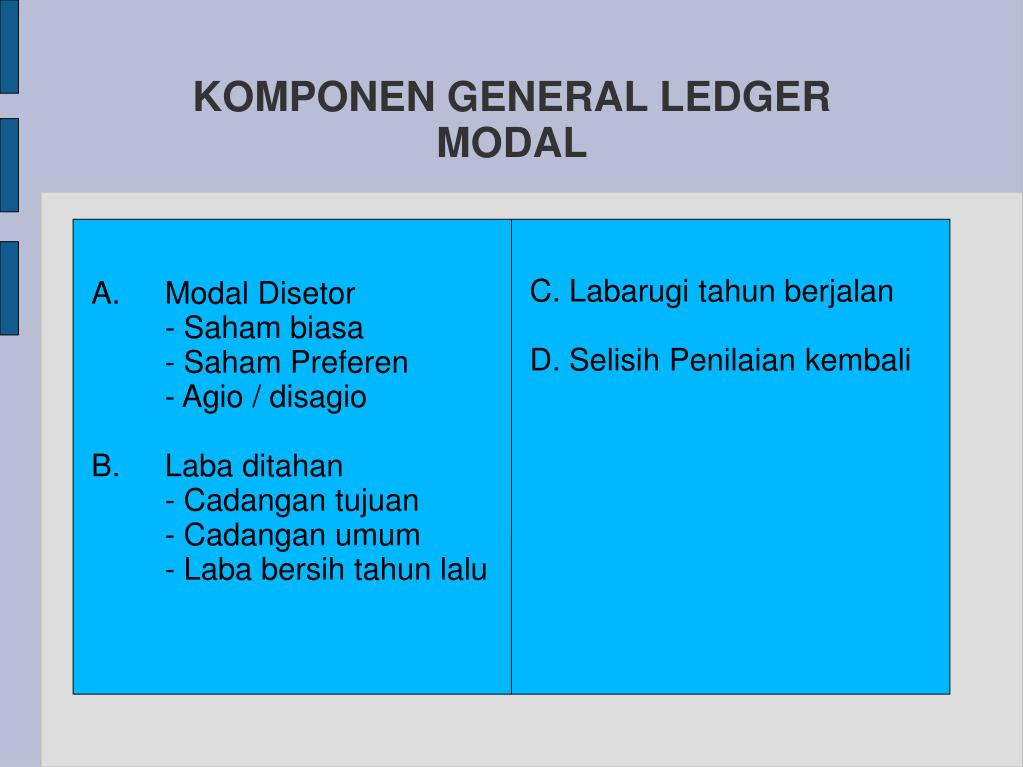 KOMPONEN GENERAL LEDGER
MODAL

A. Modal Disetor
- Saham biasa
- Saham Preferen
- Agio / disagio

B. Laba ditahan
- Cadangan tujuan
- Cadangan umum
- Laba bersih tahun lalu

C. Labarugi tahun berjalan

D. Selisih Penilaian kembali